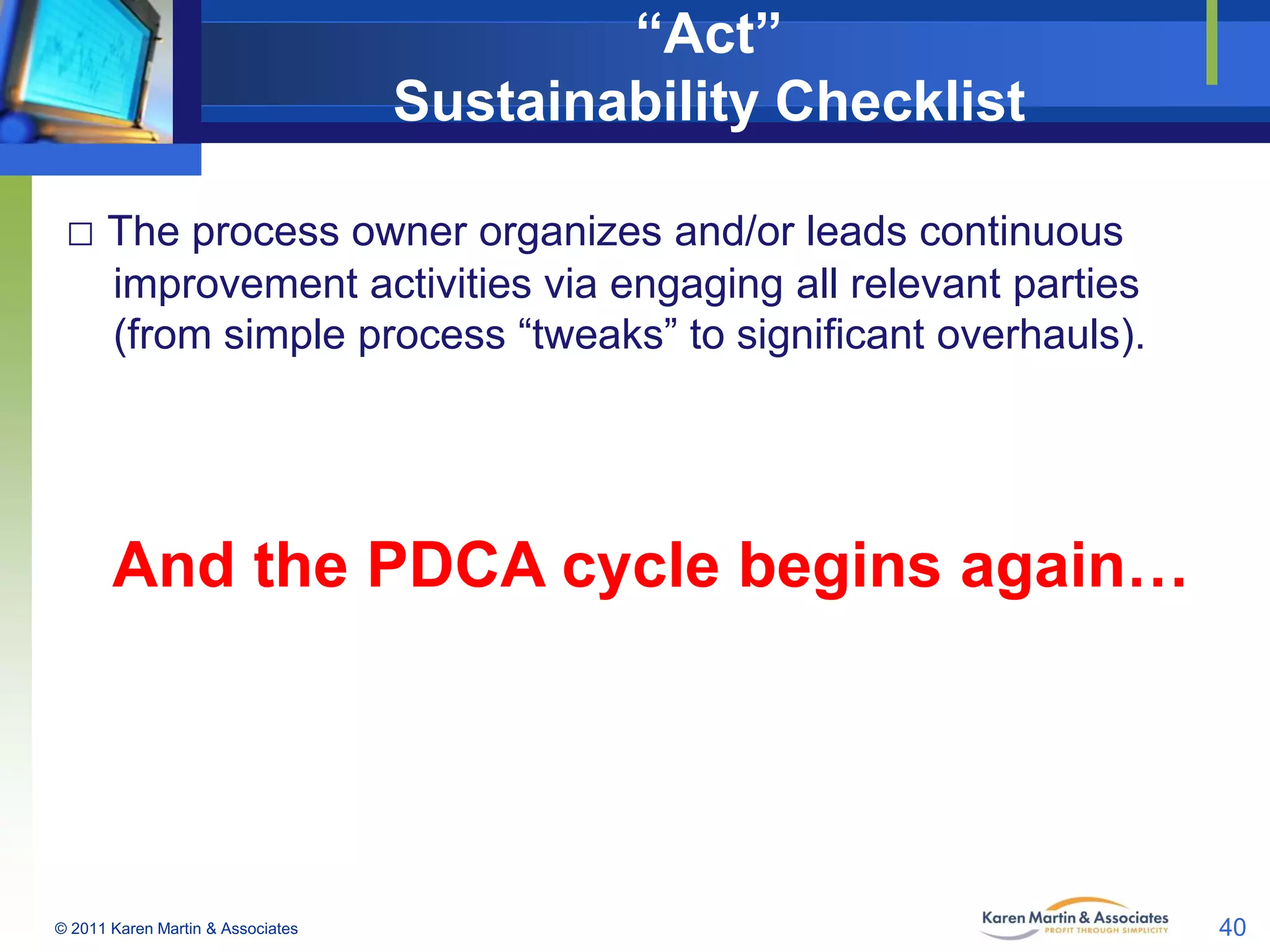 “Act”
Sustainability Checklist

□ The process owner organizes and/or leads continuous improvement activities via engaging all relevant parties (from simple process “tweaks” to significant overhauls).

And the PDCA cycle begins again…

© 2011 Karen Martin & Associates

Karen Martin & Associates
PROFIT THROUGH SIMPLICITY

40